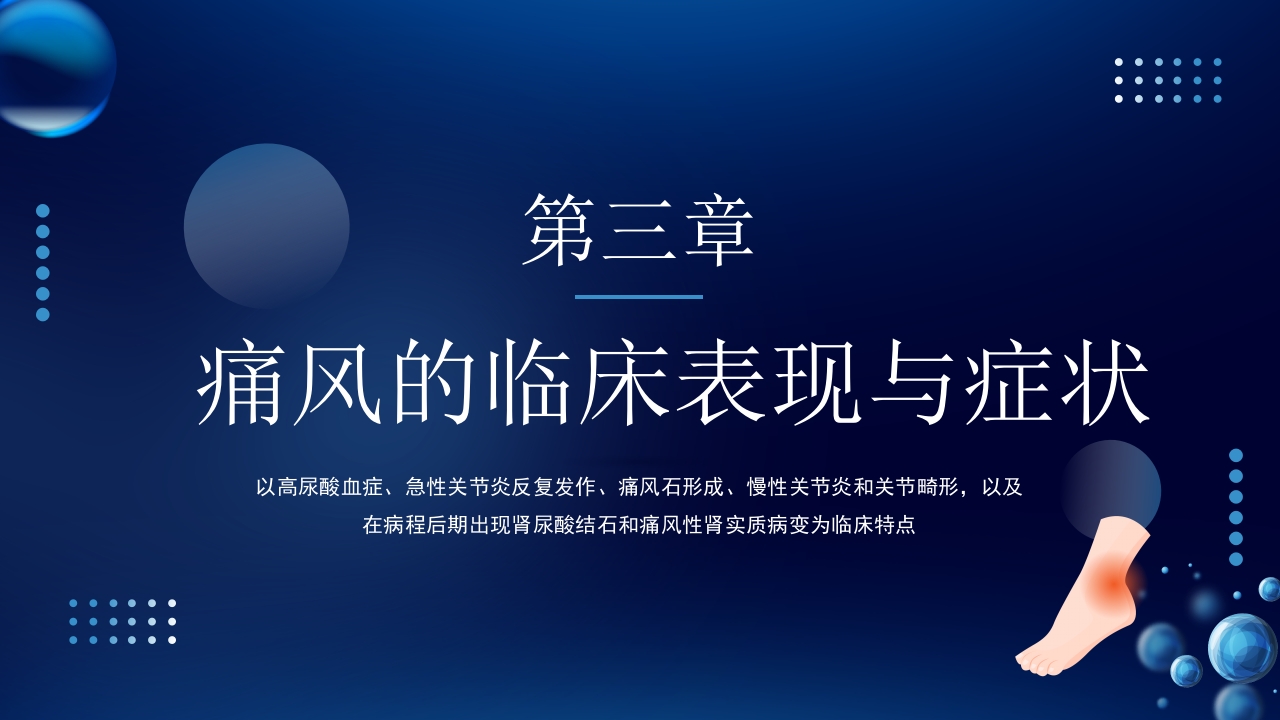 第三章

痛风的临床表现与症状

以高尿酸血症、急性关节炎反复发作、痛风石形成、慢性关节炎和关节畸形，以及在病程后期出现肾尿酸结石和痛风性肾实质病变为临床特点